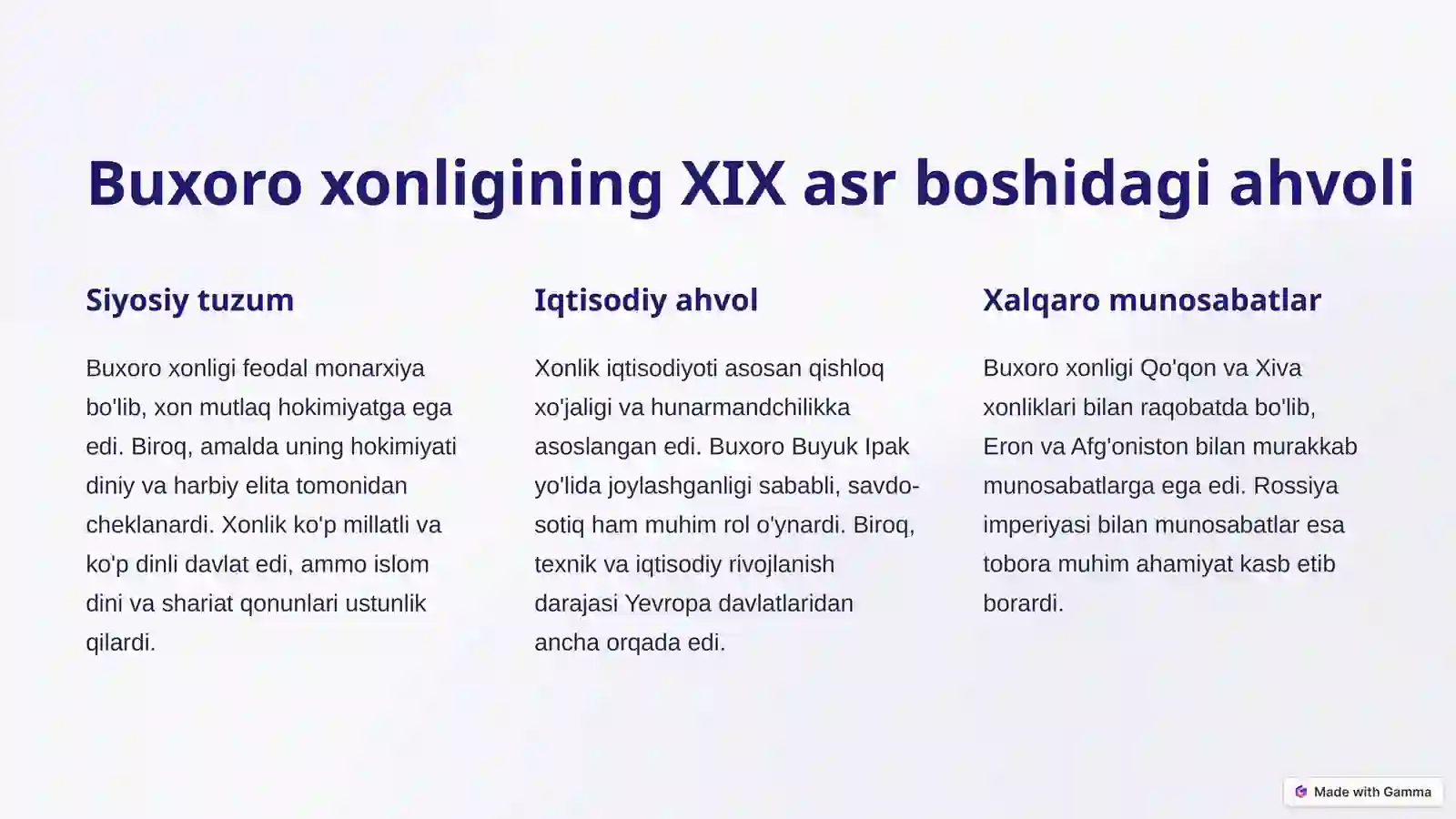 Buxoro xonligining XIX asr boshidagi ahvoli

Siyosiy tuzum

Buxoro xonligi feodal monarxiya bo'lib, xon mutlaq hokimiyatga ega edi. Biroq, amalda uning hokimiyati diniy va harbiy elita tomonidan cheklanardi. Xonlik ko'p millatli va ko'p dinli davlat edi, ammo islom dini va shariat qonunlari ustunlik qilardi.

Iqtisodiy ahvol

Xonlik iqtisodiyoti asosan qishloq xo'jaligi va hunarmandchilikka asoslangan edi. Buxoro Buyuk Ipak yo'lida joylashganligi sababli, savdo-sotiq ham muhim rol o'ynardi. Biroq, texnik va iqtisodiy rivojlanish darajasi Yevropa davlatlaridan ancha orqada edi.

Xalqaro munosabatlar

Buxoro xonligi Qo'qon va Xiva xonliklari bilan raqobatda bo'lib, Eron va Afg'oniston bilan murakkab munosabatlarga ega edi. Rossiya imperiyasi bilan munosabatlar esa tobora muhim ahamiyat kasb etib borardi.

Made with Gamma